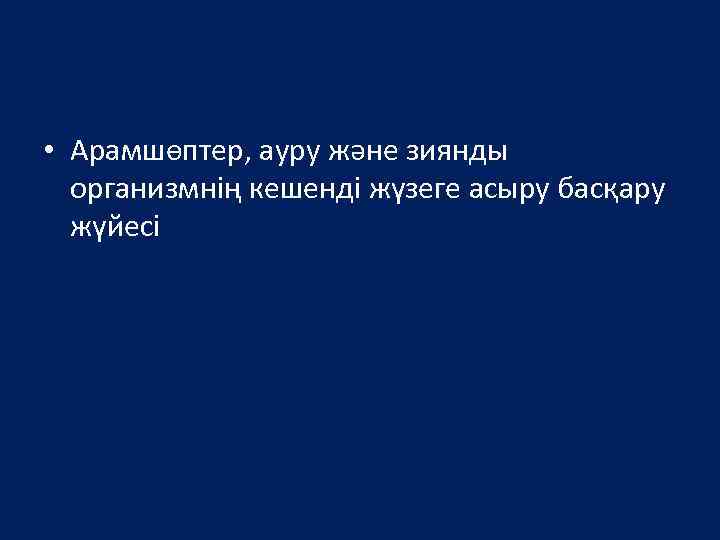 • Арамшөптер, ауру және зиянды организмнің кешенді жүзеге асыру басқару жүйесі